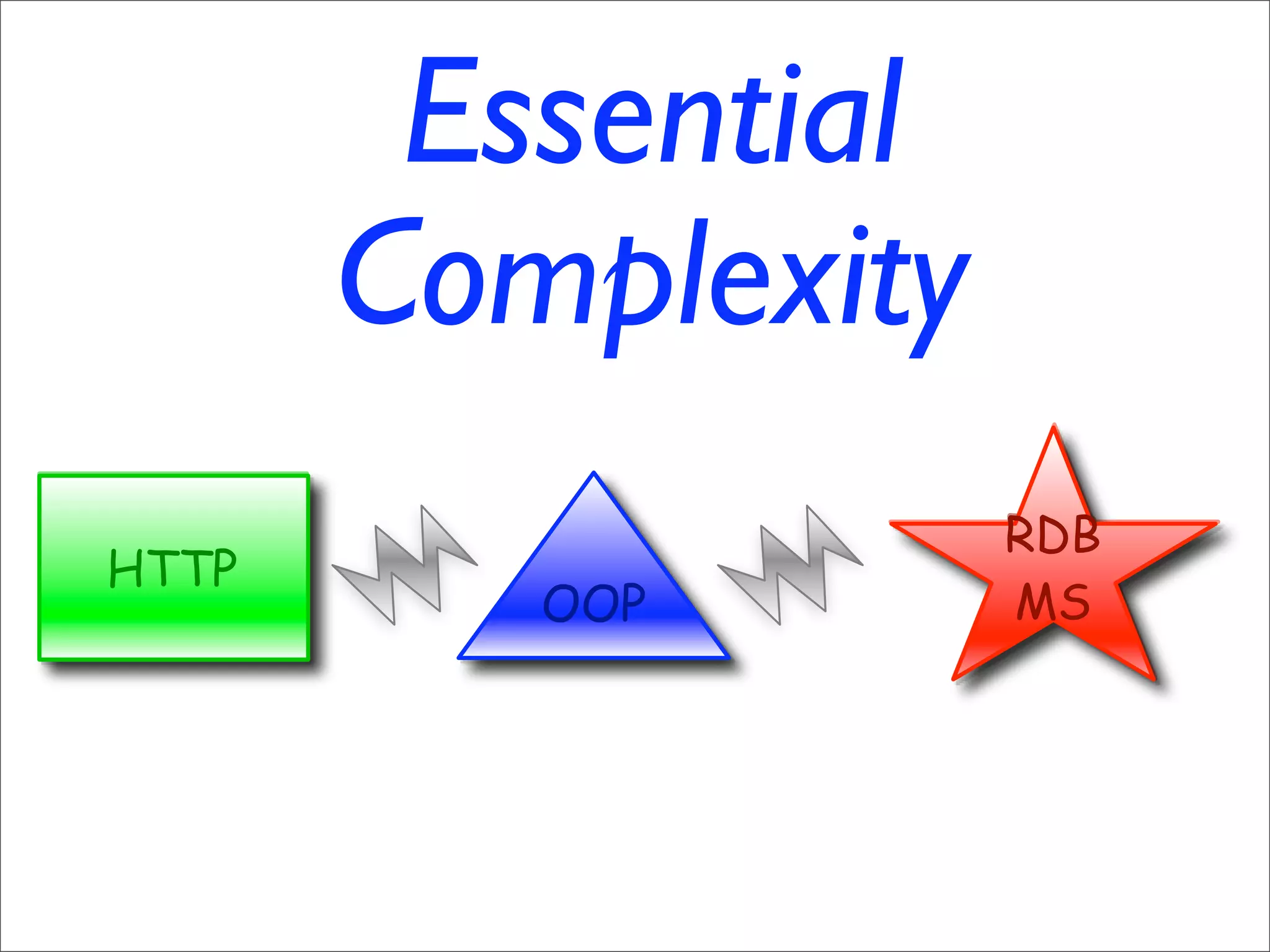 Essential Complexity

HTTP

OOP

RDB
MS